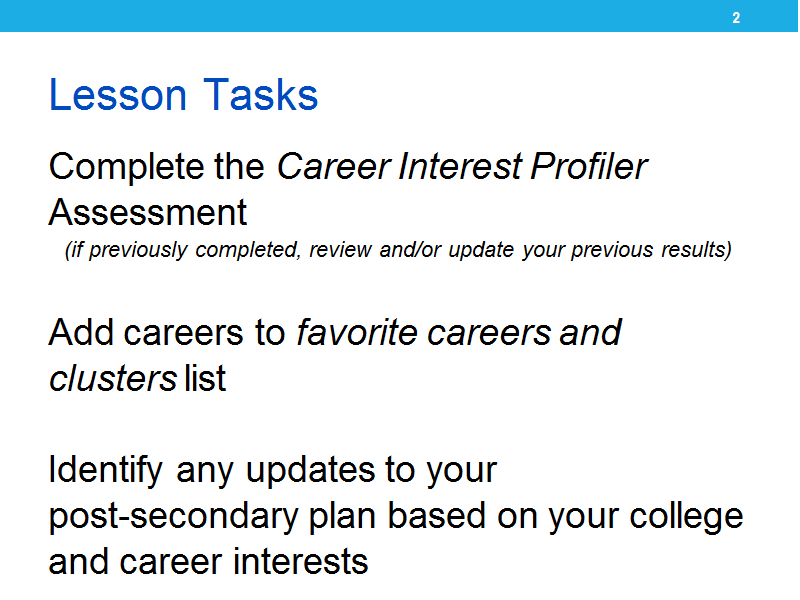 2

Lesson Tasks

Complete the Career Interest Profiler Assessment
(if previously completed, review and/or update your previous results)

Add careers to favorite careers and clusters list

Identify any updates to your post-secondary plan based on your college and career interests